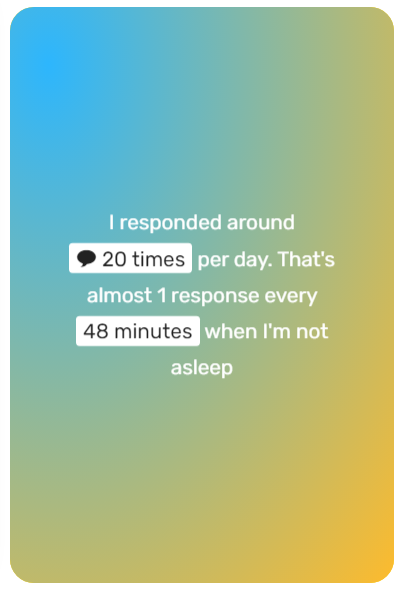 I responded around 20 times per day. That's almost 1 response every 48 minutes when I'm not asleep